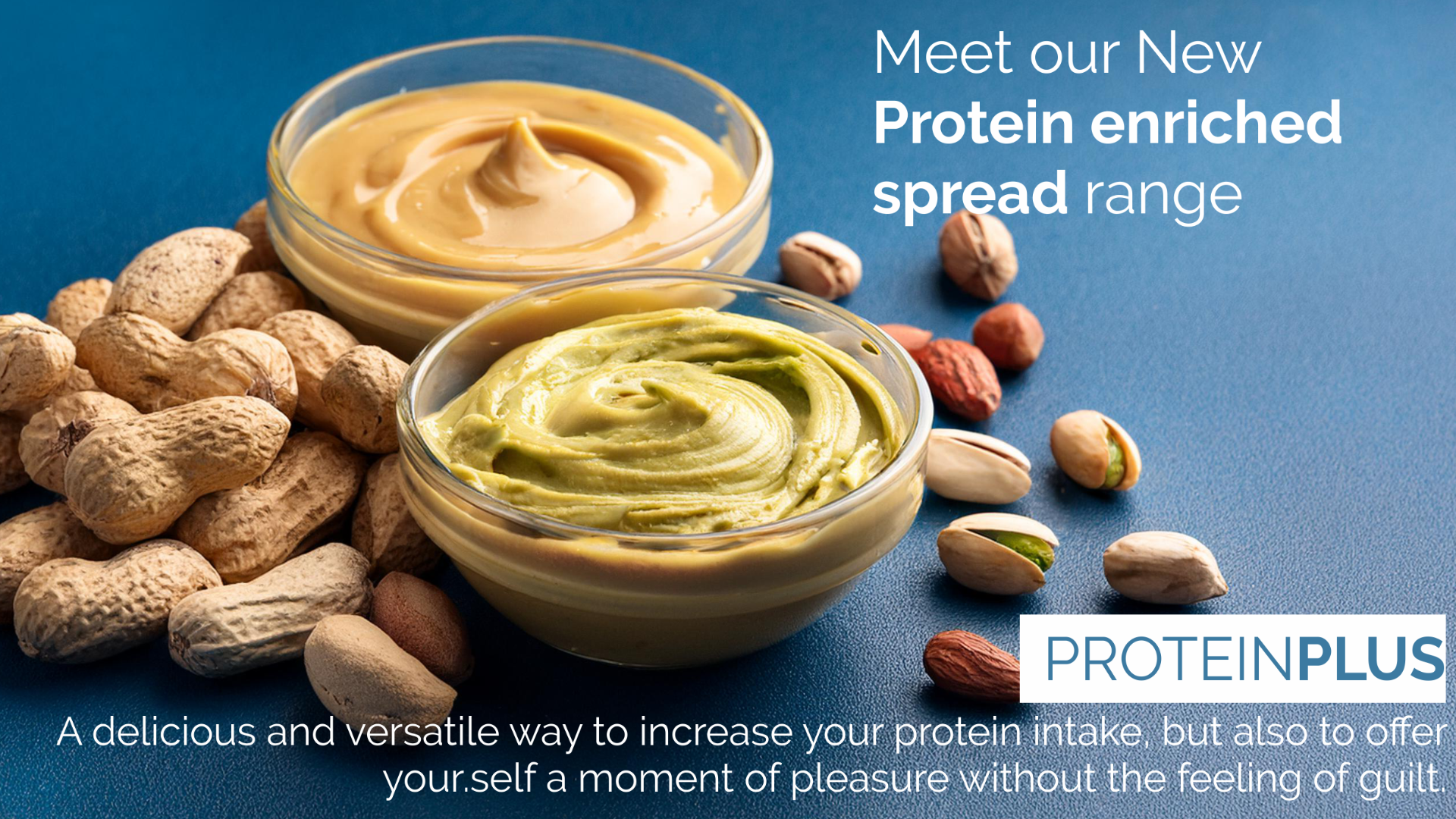 Meet our New
Protein enriched
spread range

PROTEINPLUS

A delicious and versatile way to increase your protein intake, but also to offer your.self a moment of pleasure without the feeling of guilt.